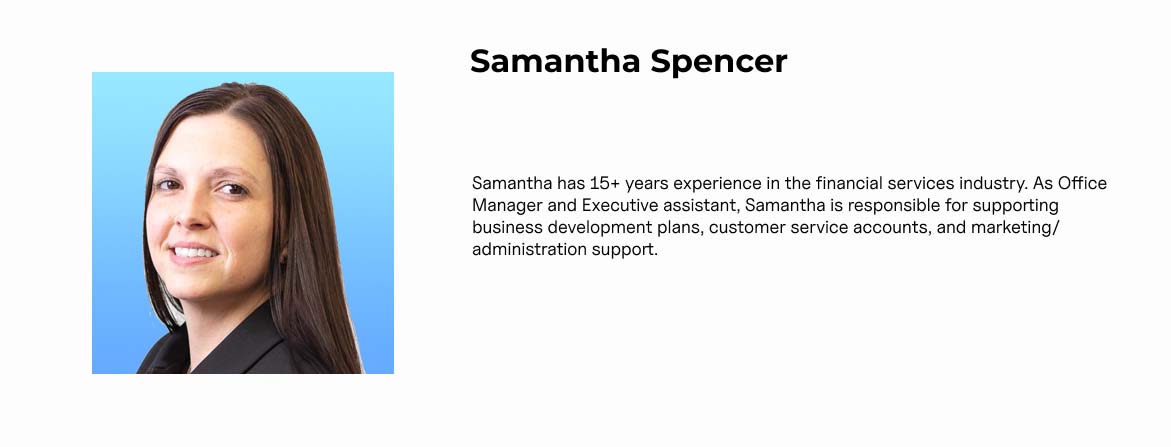 Samantha Spencer

Samantha has 15+ years experience in the financial services industry. As Office Manager and Executive assistant, Samantha is responsible for supporting business development plans, customer service accounts, and marketing/ administration support.